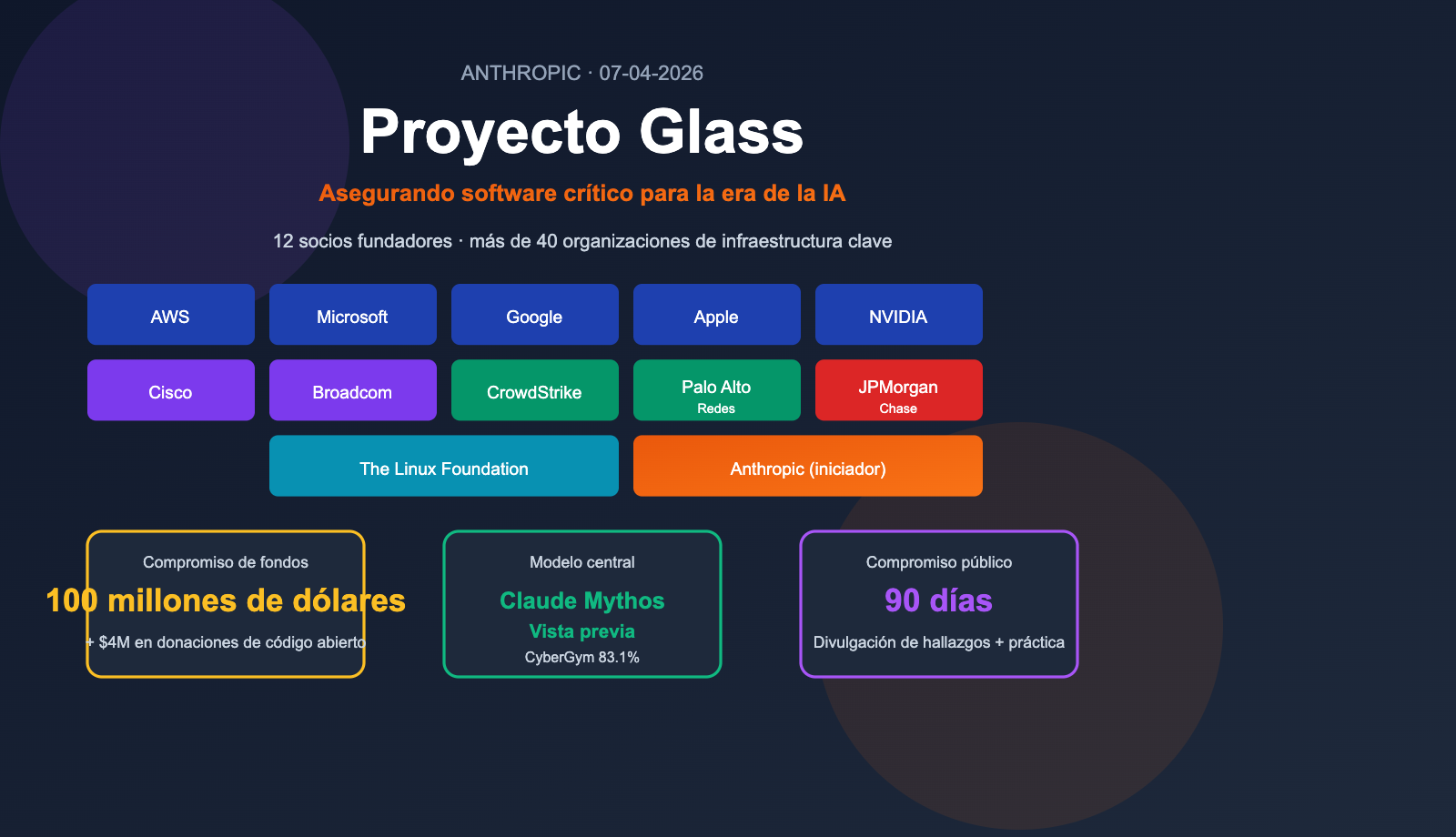 ANTHROPIC · 07-04-2026

Proyecto Glass

Asegurando software crítico para la era de la IA

12 socios fundadores · más de 40 organizaciones de infraestructura clave

AWS
Microsoft
Google
Apple
NVIDIA
Cisco
Broadcom
CrowdStrike
Palo Alto
Redes
JPMorgan
Chase
The Linux Foundation
Anthropic (iniciador)

Compromiso de fondos
100 millones de dólares
+ $4M en donaciones de código abierto

Modelo central
Claude Mythos
Vista previa
CyberGym 83.1%

Compromiso público
90 días
Divulgación de hallazgos + práctica